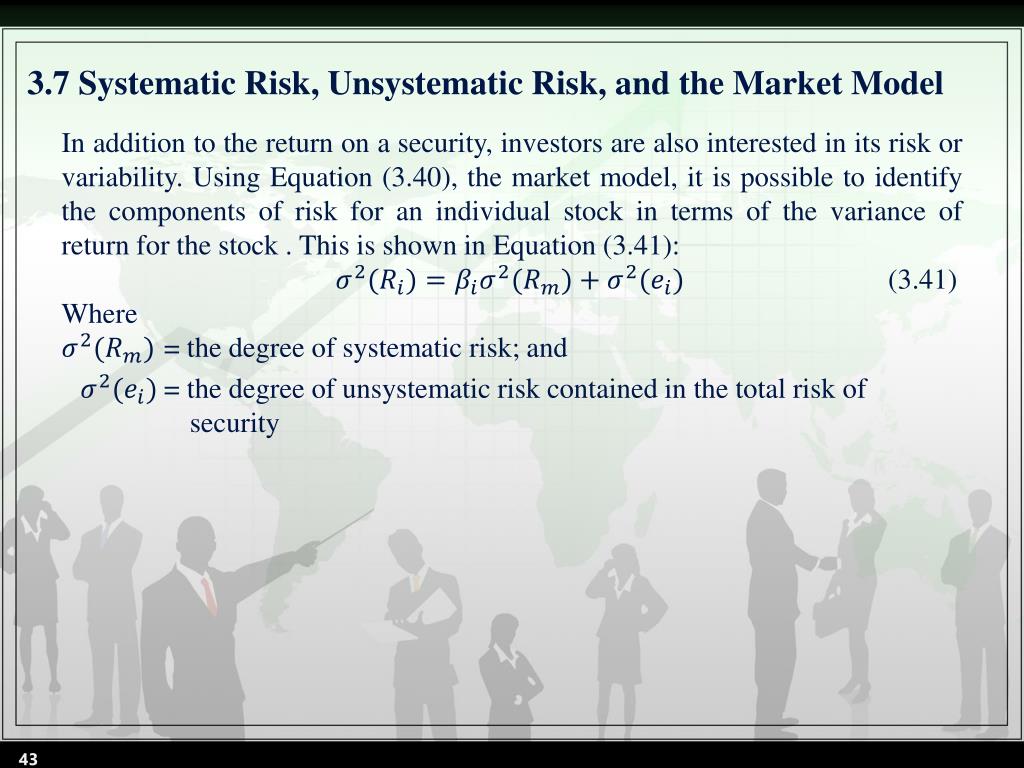 3.7 Systematic Risk, Unsystematic Risk, and the Market Model

In addition to the return on a security, investors are also interested in its risk or variability. Using Equation (3.40), the market model, it is possible to identify the components of risk for an individual stock in terms of the variance of return for the stock . This is shown in Equation (3.41):

$\sigma^2(R_i) = \beta_i \sigma^2(R_m) + \sigma^2(e_i)$ (3.41)

Where

$\sigma^2(R_m)$ = the degree of systematic risk; and

$\sigma^2(e_i)$ = the degree of unsystematic risk contained in the total risk of security

43